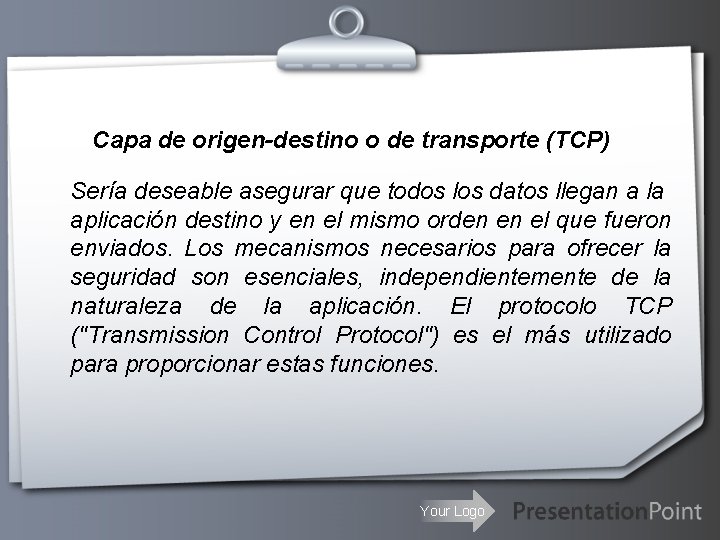 Capa de origen-destino o de transporte (TCP)

Sería deseable asegurar que todos los datos llegan a la aplicación destino y en el mismo orden en el que fueron enviados. Los mecanismos necesarios para ofrecer la seguridad son esenciales, independientemente de la naturaleza de la aplicación. El protocolo TCP ("Transmission Control Protocol") es el más utilizado para proporcionar estas funciones.

Your Logo

PresentationPoint